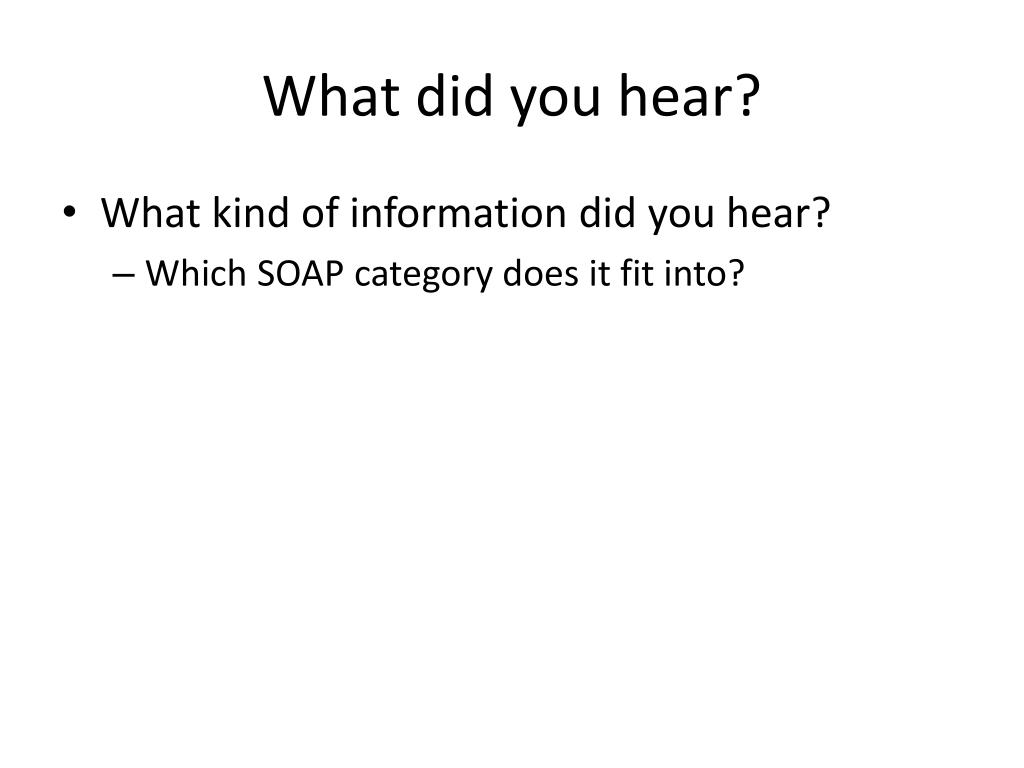 What did you hear?

• What kind of information did you hear?
– Which SOAP category does it fit into?